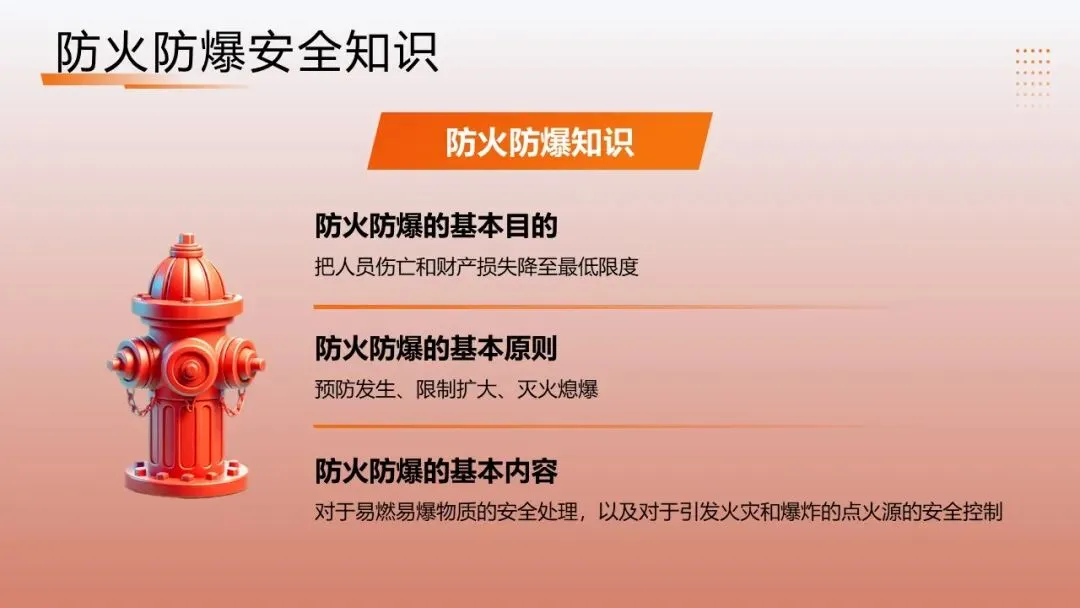 防火防爆安全知识

防火防爆知识

防火防爆的基本目的

把人员伤亡和财产损失降至最低限度

防火防爆的基本原则

预防发生、限制扩大、灭火熄爆

防火防爆的基本内容

对于易燃易爆物质的安全处理，以及对于引发火灾和爆炸的点火源的安全控制